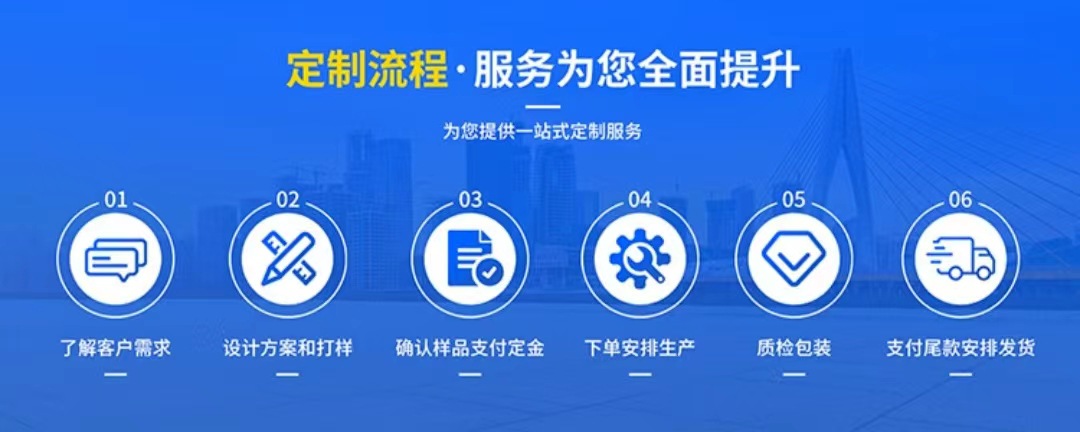 定制流程·服务为您全面提升

为您提供一站式定制服务

01
了解客户需求

02
设计方案和打样

03
确认样品支付定金

04
下单安排生产

05
质检包装

06
支付尾款安排发货